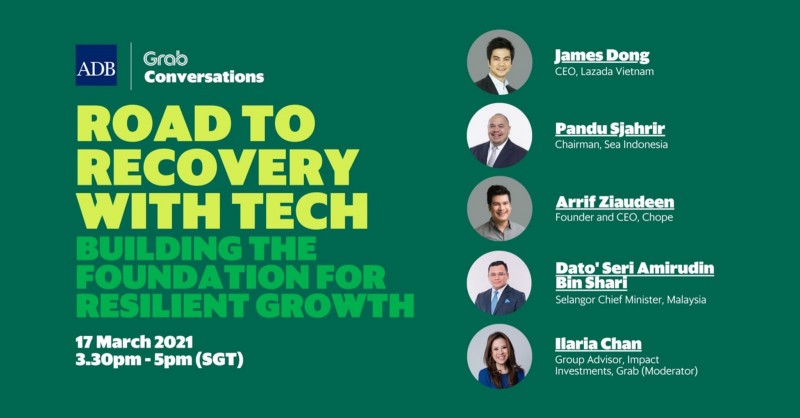 ADB

Grab
Conversations

ROAD TO RECOVERY WITH TECH

BUILDING THE FOUNDATION FOR RESILIENT GROWTH

17 March 2021
3.30pm - 5pm (SGT)

James Dong
CEO, Lazada Vietnam

Pandu Sjahrir
Chairman, Sea Indonesia

Arrif Ziaudeen
Founder and CEO, Chope

Dato' Seri Amirudin Bin Shari
Selangor Chief Minister, Malaysia

Ilaria Chan
Group Advisor, Impact Investments, Grab (Moderator)